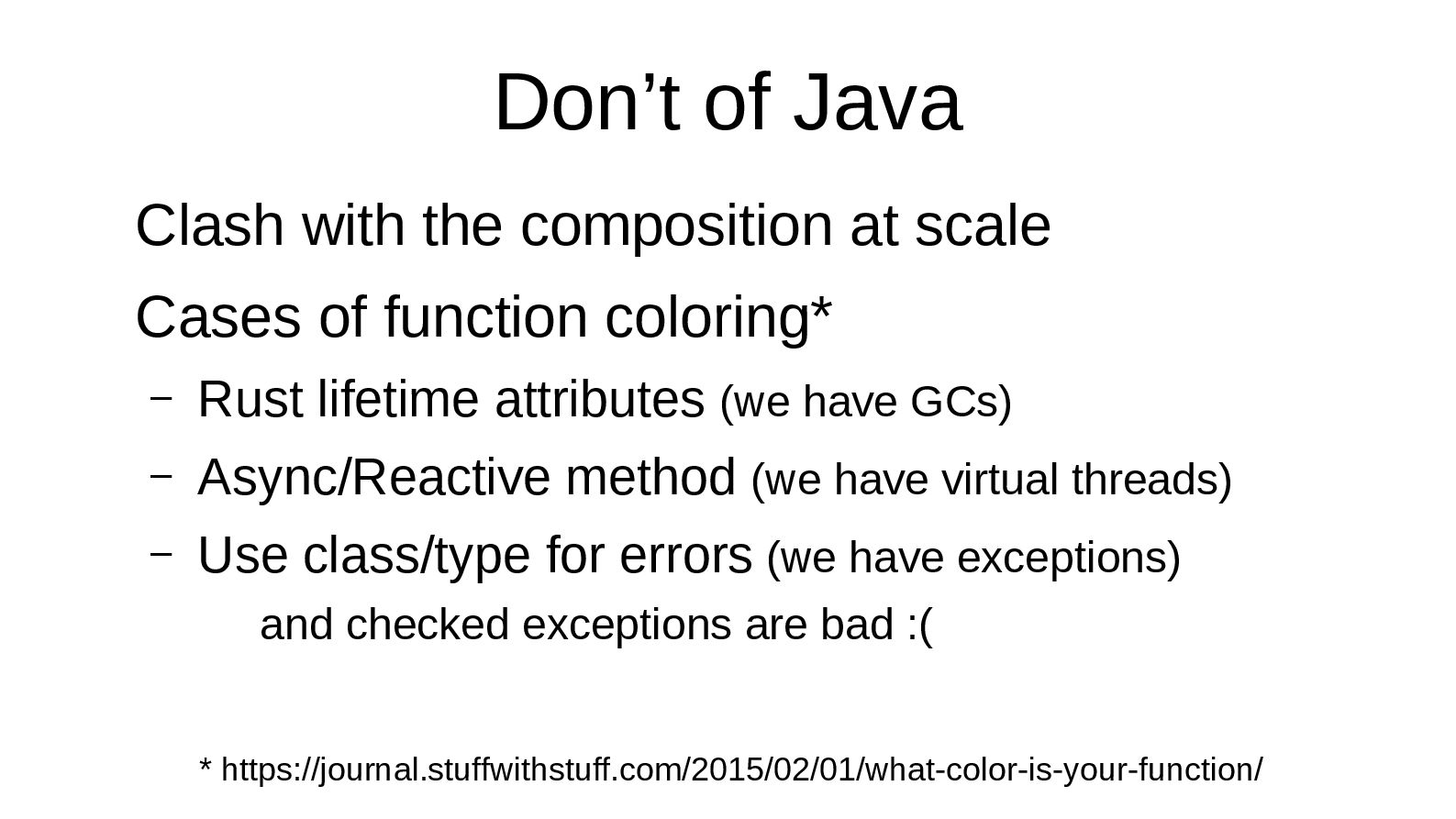 Don’t of Java

Clash with the composition at scale

Cases of function coloring*

– Rust lifetime attributes (we have GCs)

– Async/Reactive method (we have virtual threads)

– Use class/type for errors (we have exceptions)

and checked exceptions are bad :(

* https://journal.stuffwithstuff.com/2015/02/01/what-color-is-your-function/